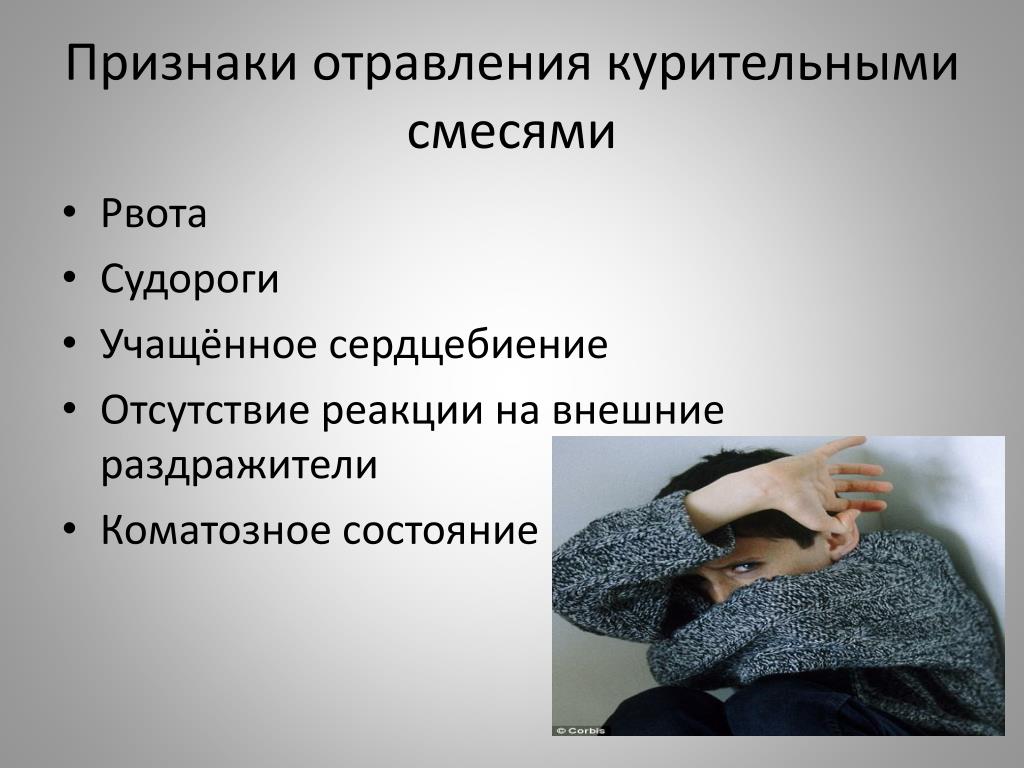 Признаки отравления курительными смесями

• Рвота
• Судороги
• Учащённое сердцебиение
• Отсутствие реакции на внешние раздражители
• Коматозное состояние

© Corbis